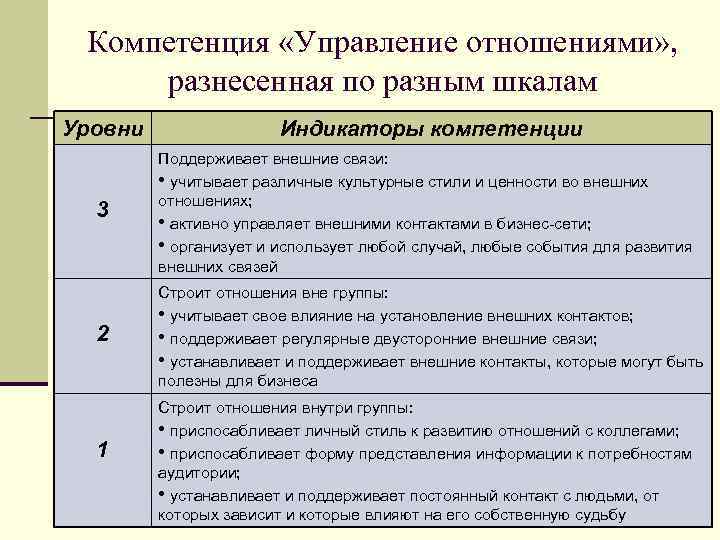 Компетенция «Управление отношениями», разнесенная по разным шкалам

| Уровни | Индикаторы компетенции |
|---|---|
| 3 | Поддерживает внешние связи: • учитывает различные культурные стили и ценности во внешних отношениях; • активно управляет внешними контактами в бизнес-сети; • организует и использует любой случай, любые события для развития внешних связей |
| 2 | Строит отношения вне группы: • учитывает свое влияние на установление внешних контактов; • поддерживает регулярные двусторонние внешние связи; • устанавливает и поддерживает внешние контакты, которые могут быть полезны для бизнеса |
| 1 | Строит отношения внутри группы: • приспосабливает личный стиль к развитию отношений с коллегами; • приспосабливает форму представления информации к потребностям аудитории; • устанавливает и поддерживает постоянный контакт с людьми, от которых зависит и которые влияют на его собственную судьбу |